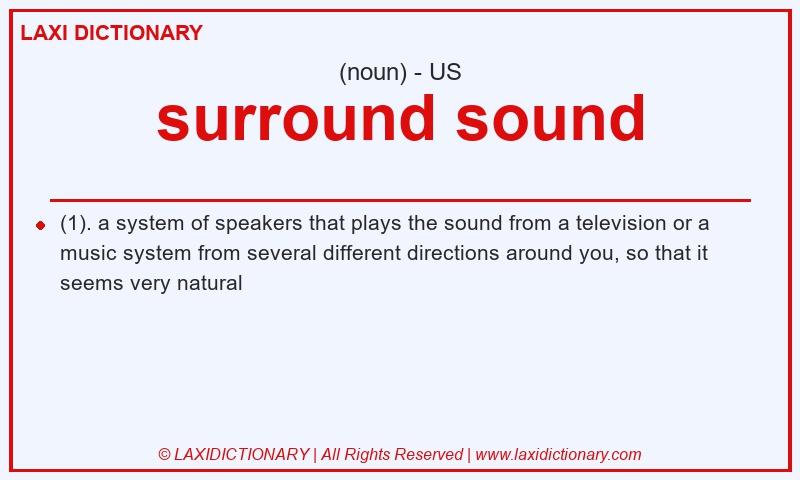 LAXI DICTIONARY

(noun) - US

surround sound

(1). a system of speakers that plays the sound from a television or a music system from several different directions around you, so that it seems very natural

© LAXIDICTIONARY | All Rights Reserved | www.laxidictionary.com